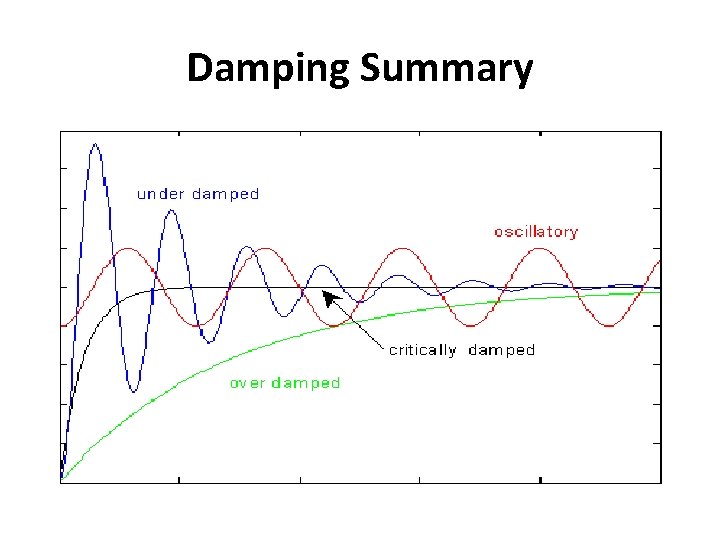 Damping Summary

under damped

oscillatory

critically damped

over damped